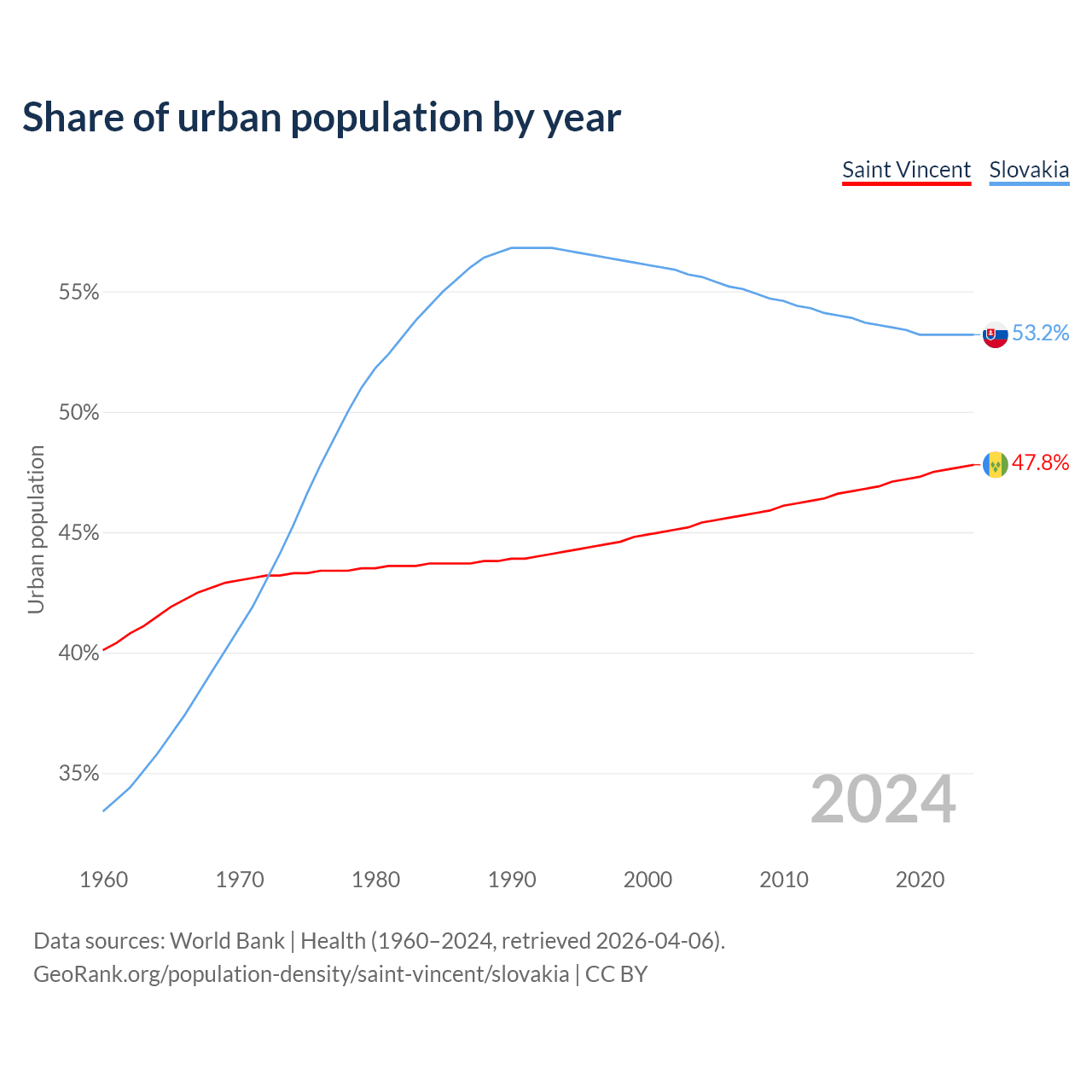 Share of urban population by year

Saint Vincent Slovakia

Urban population

55%
50%
45%
40%
35%

53.2%
47.8%

2024

1960 1970 1980 1990 2000 2010 2020

Data sources: World Bank | Health (1960–2024, retrieved 2026-04-06).
GeoRank.org/population-density/saint-vincent/slovakia | CC BY